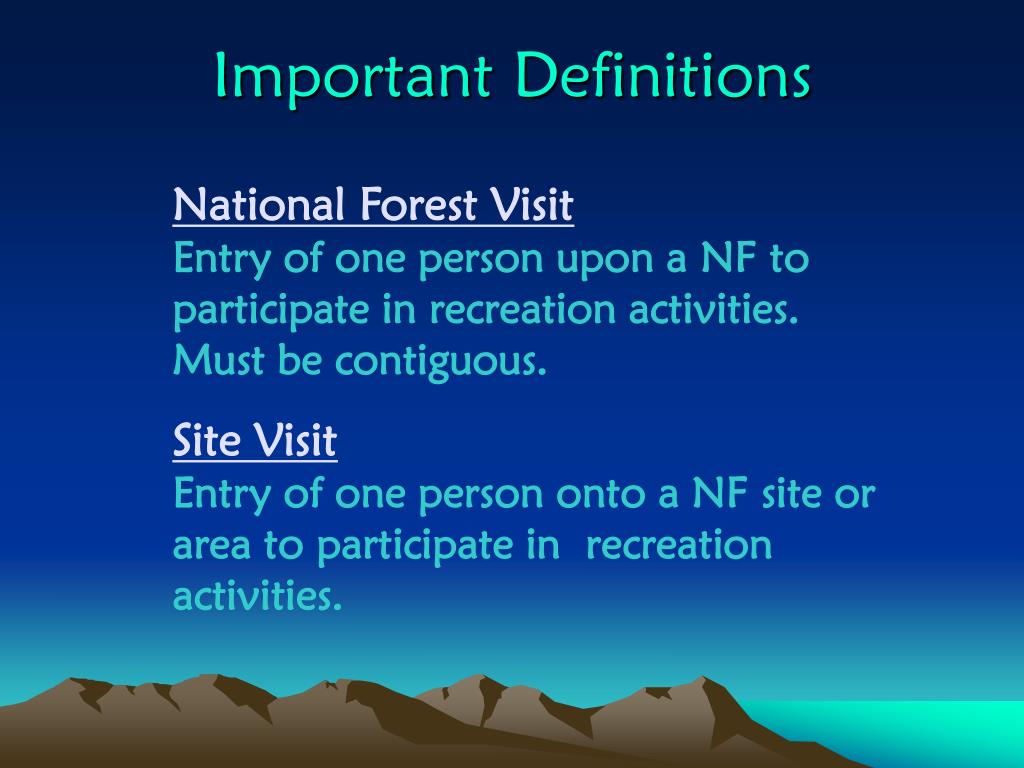 Important Definitions

National Forest Visit
Entry of one person upon a NF to participate in recreation activities. Must be contiguous.

Site Visit
Entry of one person onto a NF site or area to participate in recreation activities.